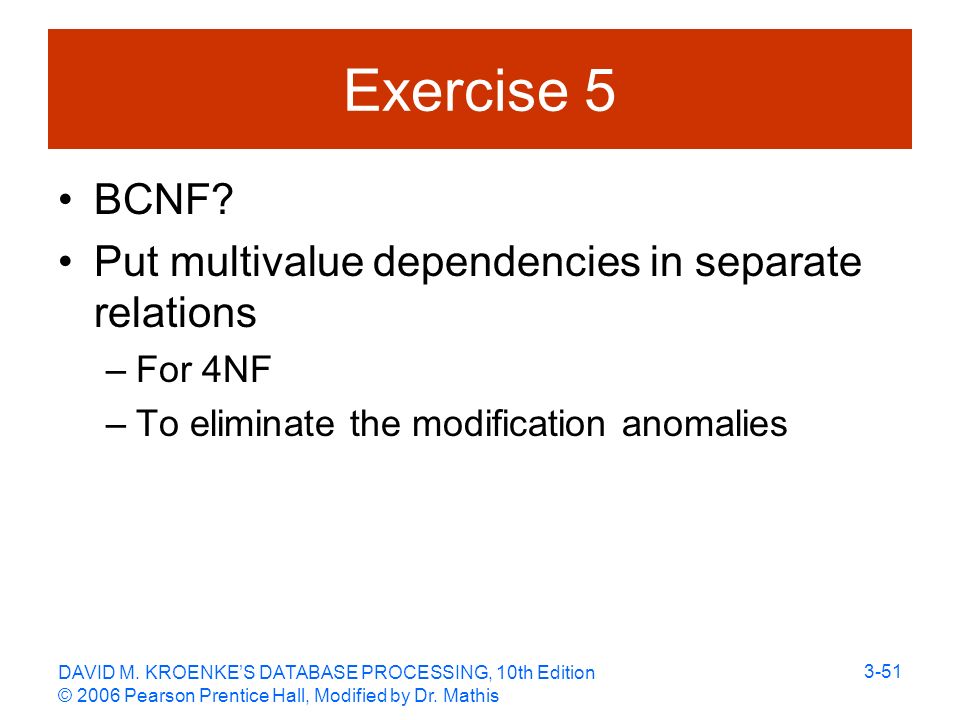 Exercise 5

• BCNF?
• Put multivalue dependencies in separate relations
– For 4NF
– To eliminate the modification anomalies

DAVID M. KROENKE'S DATABASE PROCESSING, 10th Edition
© 2006 Pearson Prentice Hall, Modified by Dr. Mathis

3-51